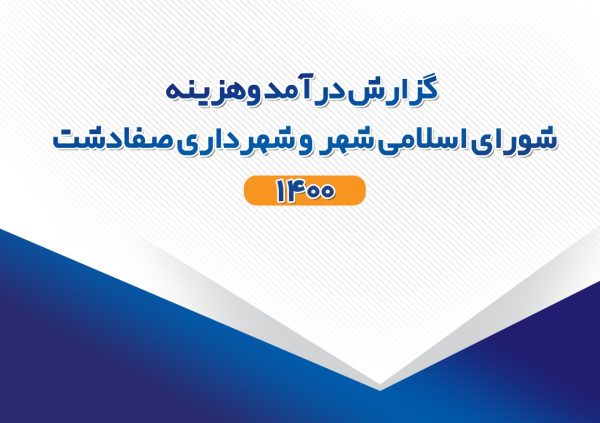 گزارش درآمد و هزینه
شورای اسلامی شهر و شهرداری صفادشت
۱۴۰۰